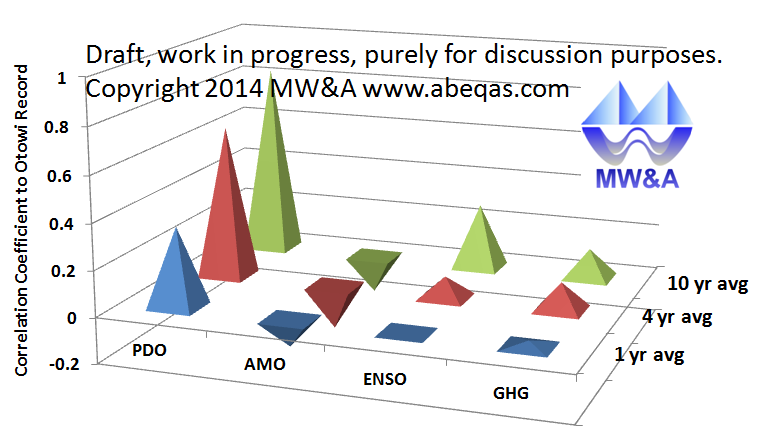 Draft, work in progress, purely for discussion purposes.
Copyright 2014 MW&A www.abeqas.com

MW&A

Correlation Coefficient to Otowi Record

1
0.8
0.6
0.4
0.2
0
-0.2

PDO
AMO
ENSO
GHG

10 yr avg
4 yr avg
1 yr avg